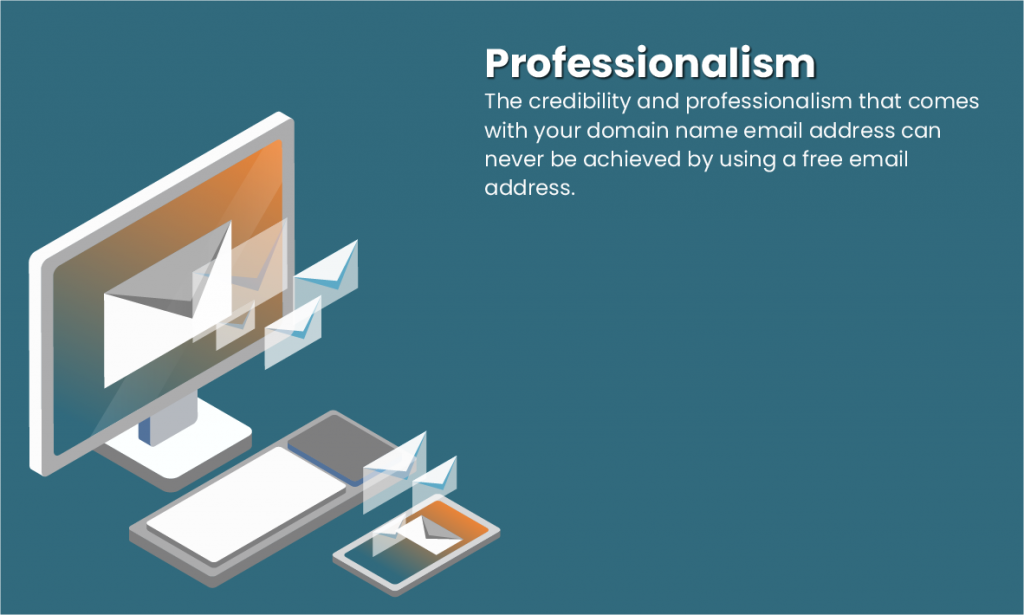 Professionalism
The credibility and professionalism that comes with your domain name email address can never be achieved by using a free email address.